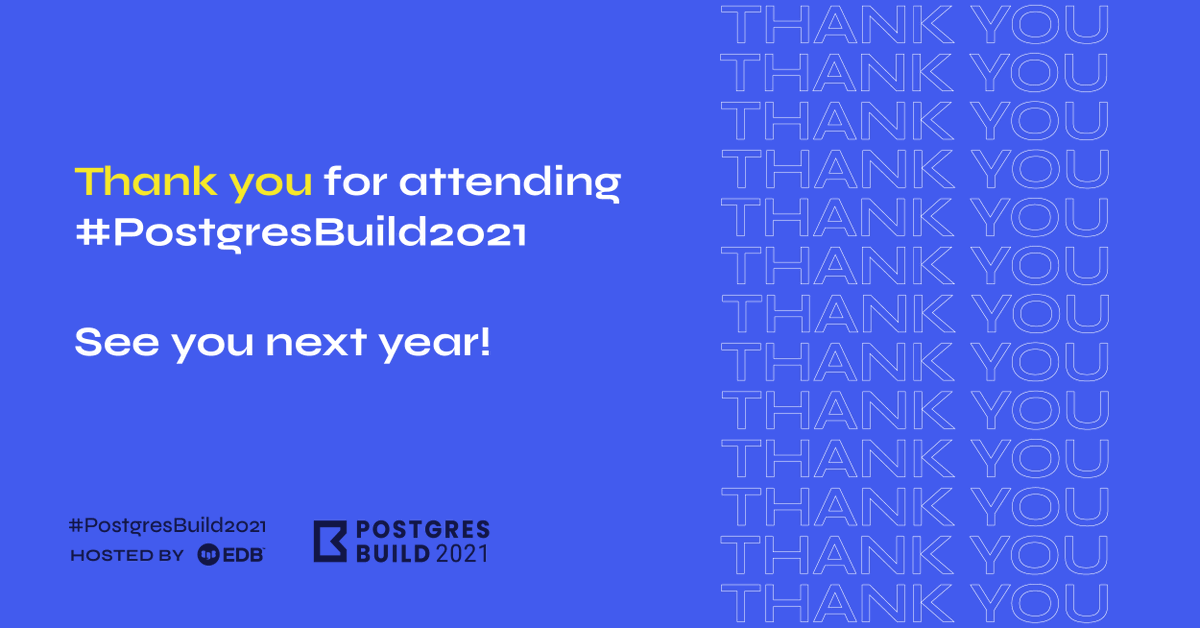 Thank you for attending #PostgresBuild2021

See you next year!

#PostgresBuild2021
HOSTED BY EDB

POSTGRES BUILD 2021

THANK YOU
THANK YOU
THANK YOU
THANK YOU
THANK YOU
THANK YOU
THANK YOU
THANK YOU
THANK YOU
THANK YOU
THANK YOU
THANK YOU
THANK YOU